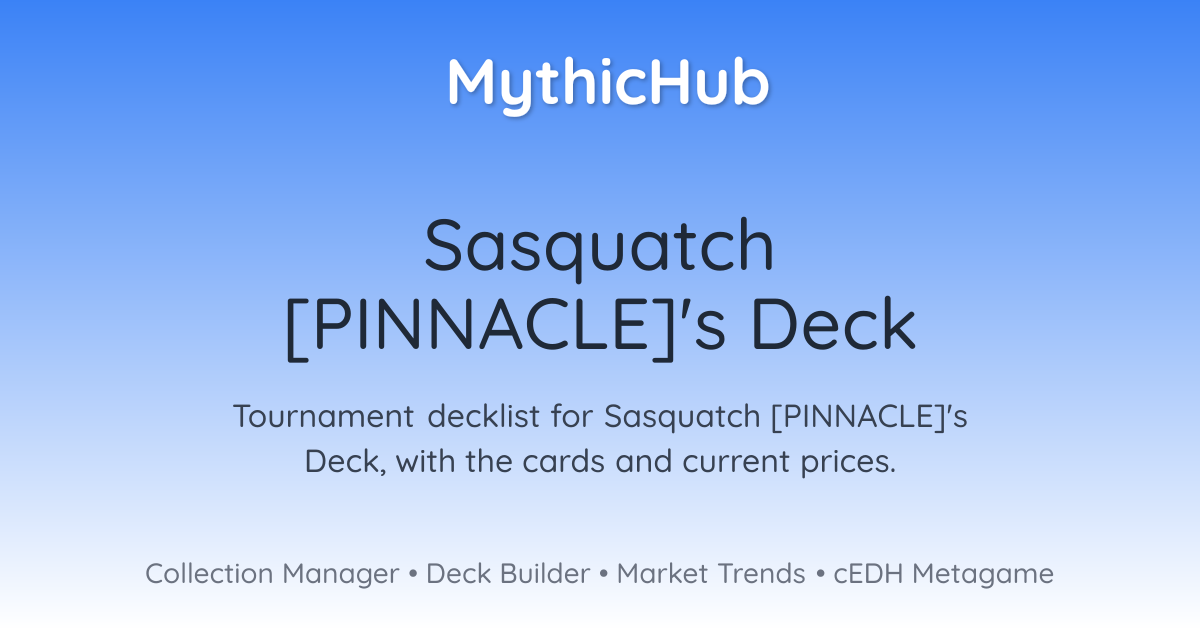 MythicHub

Sasquatch [PINNACLE]'s Deck

Tournament decklist for Sasquatch [PINNACLE]'s Deck, with the cards and current prices.

Collection Manager • Deck Builder • Market Trends • cEDH Metagame